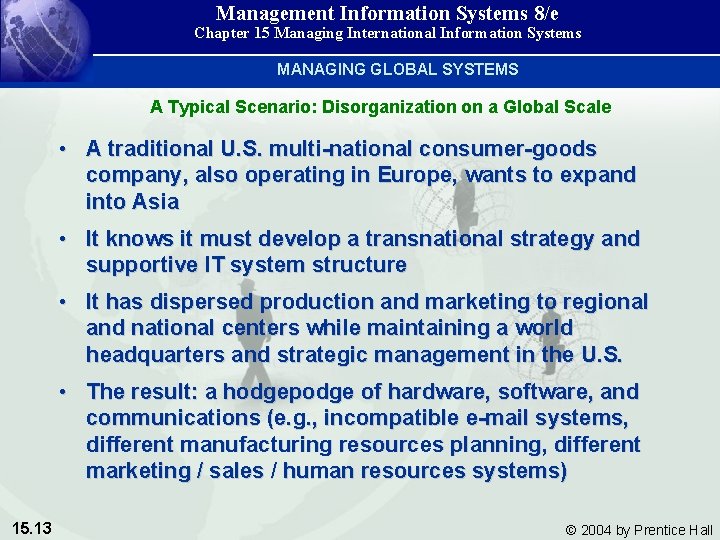 Management Information Systems 8/e
Chapter 15 Managing International Information Systems

MANAGING GLOBAL SYSTEMS

A Typical Scenario: Disorganization on a Global Scale

• A traditional U.S. multi-national consumer-goods company, also operating in Europe, wants to expand into Asia

• It knows it must develop a transnational strategy and supportive IT system structure

• It has dispersed production and marketing to regional and national centers while maintaining a world headquarters and strategic management in the U.S.

• The result: a hodgepodge of hardware, software, and communications (e.g., incompatible e-mail systems, different manufacturing resources planning, different marketing / sales / human resources systems)

15.13

© 2004 by Prentice Hall